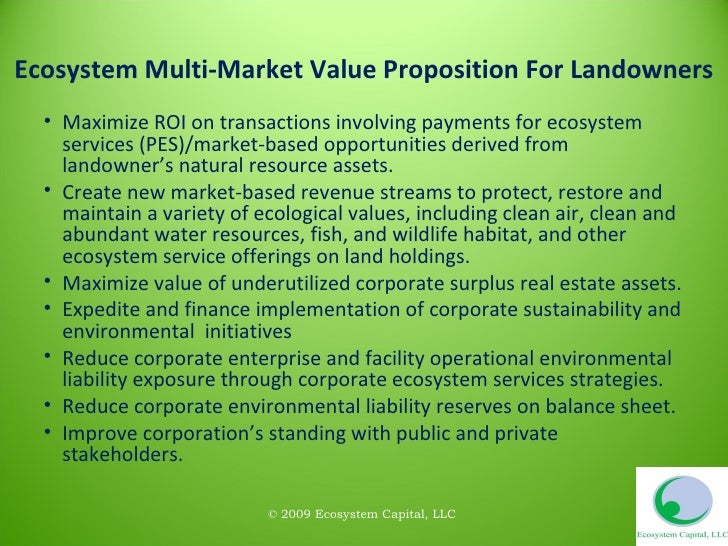 Ecosystem Multi-Market Value Proposition For Landowners

• Maximize ROI on transactions involving payments for ecosystem services (PES)/market-based opportunities derived from landowner's natural resource assets.
• Create new market-based revenue streams to protect, restore and maintain a variety of ecological values, including clean air, clean and abundant water resources, fish, and wildlife habitat, and other ecosystem service offerings on land holdings.
• Maximize value of underutilized corporate surplus real estate assets.
• Expedite and finance implementation of corporate sustainability and environmental initiatives
• Reduce corporate enterprise and facility operational environmental liability exposure through corporate ecosystem services strategies.
• Reduce corporate environmental liability reserves on balance sheet.
• Improve corporation's standing with public and private stakeholders.

© 2009 Ecosystem Capital, LLC

Ecosystem Capital, LLC